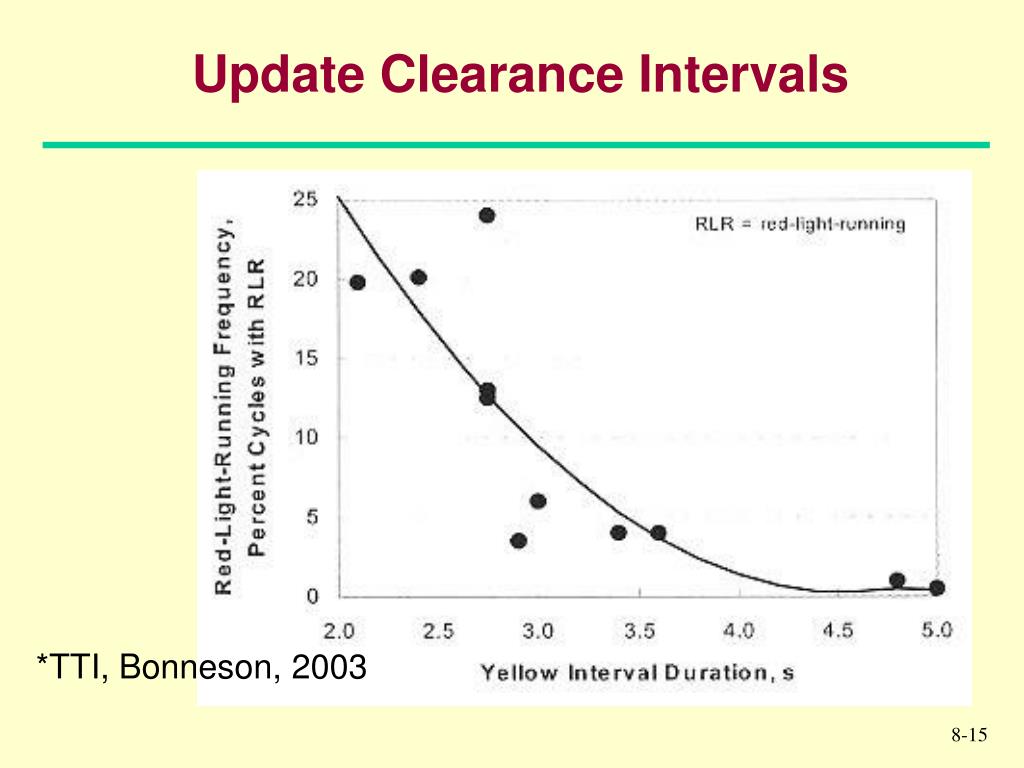 Update Clearance Intervals

Red-Light-Running Frequency, Percent Cycles with RLR

25
20
15
10
5
0

RLR = red-light-running

2.0 2.5 3.0 3.5 4.0 4.5 5.0

Yellow Interval Duration, s

*TTI, Bonneson, 2003

8-15